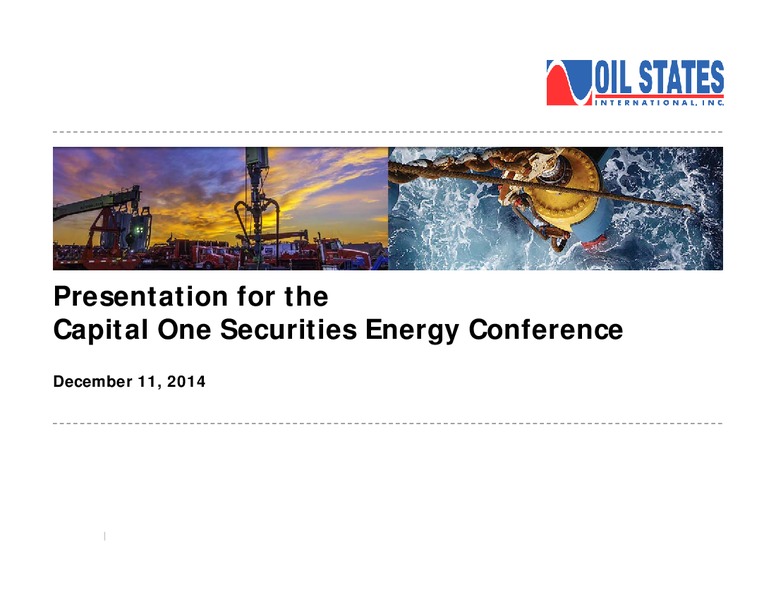 OIL STATES
INTERNATIONAL, INC.

Presentation for the
Capital One Securities Energy Conference

December 11, 2014